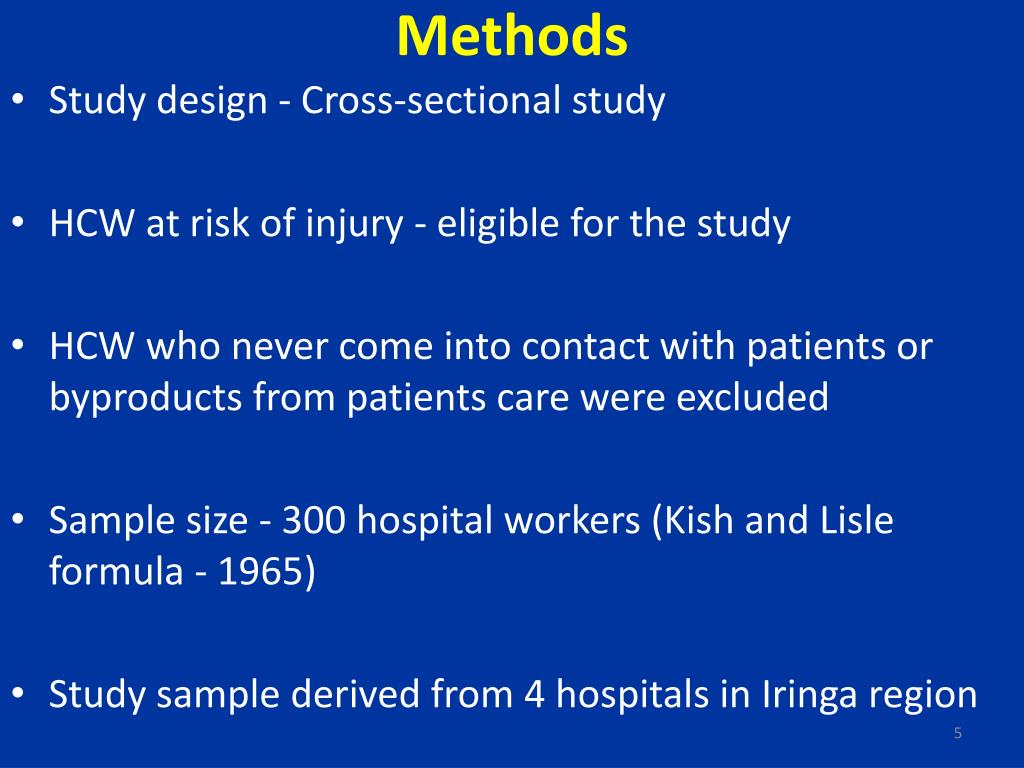 Methods

• Study design - Cross-sectional study

• HCW at risk of injury - eligible for the study

• HCW who never come into contact with patients or byproducts from patients care were excluded

• Sample size - 300 hospital workers (Kish and Lisle formula - 1965)

• Study sample derived from 4 hospitals in Iringa region

5